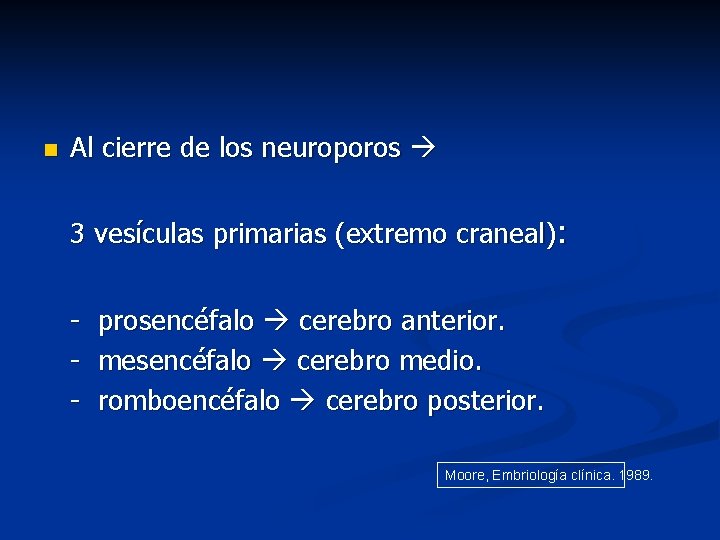 Al cierre de los neuroporos →

3 vesículas primarias (extremo craneal):

- prosencéfalo → cerebro anterior.
- mesencéfalo → cerebro medio.
- romboencéfalo → cerebro posterior.

Moore, Embriología clínica. 1989.